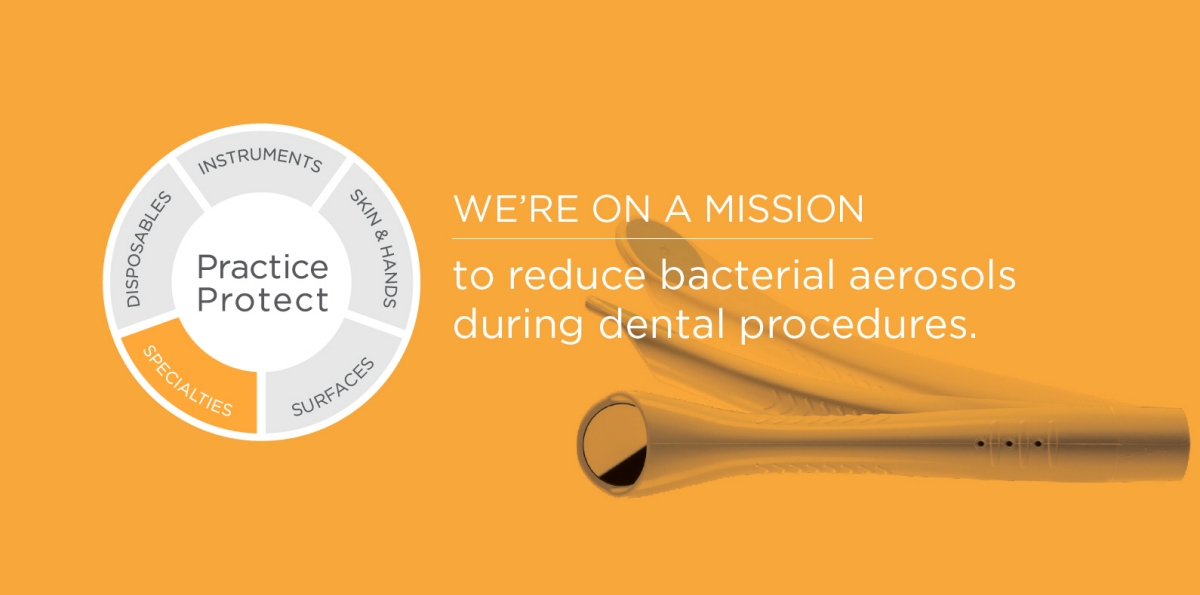 INSTRUMENTS
SKIN & HANDS
SURFACES
SPECIALTIES
DISPOSABLES
Practice Protect

WE'RE ON A MISSION

to reduce bacterial aerosols during dental procedures.